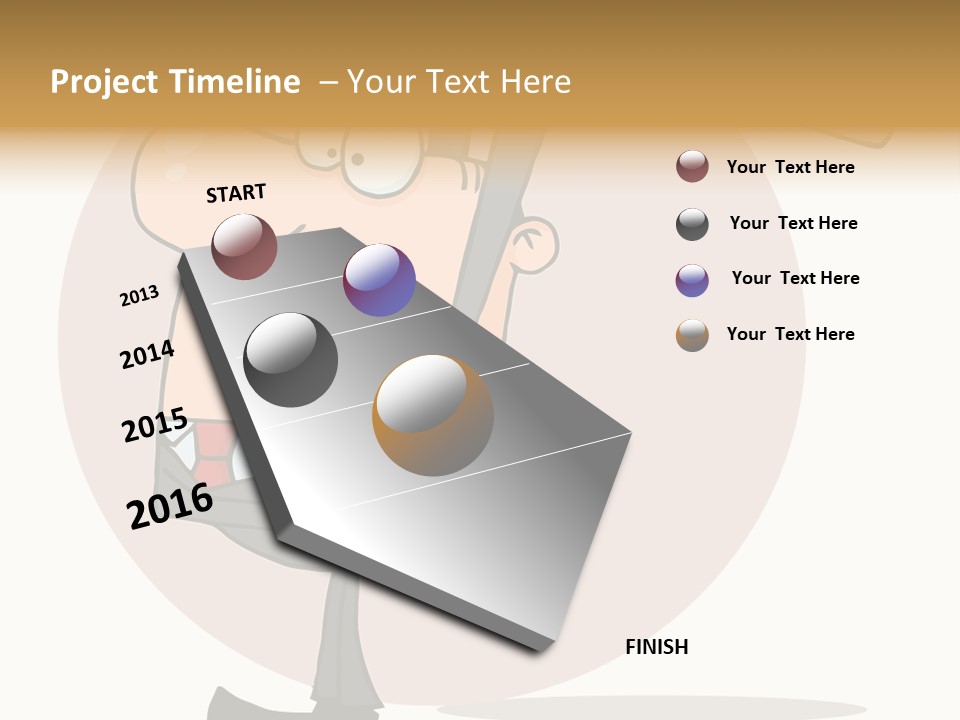 Project Timeline – Your Text Here

START

2013

2014

2015

2016

FINISH

Your Text Here

Your Text Here

Your Text Here

Your Text Here